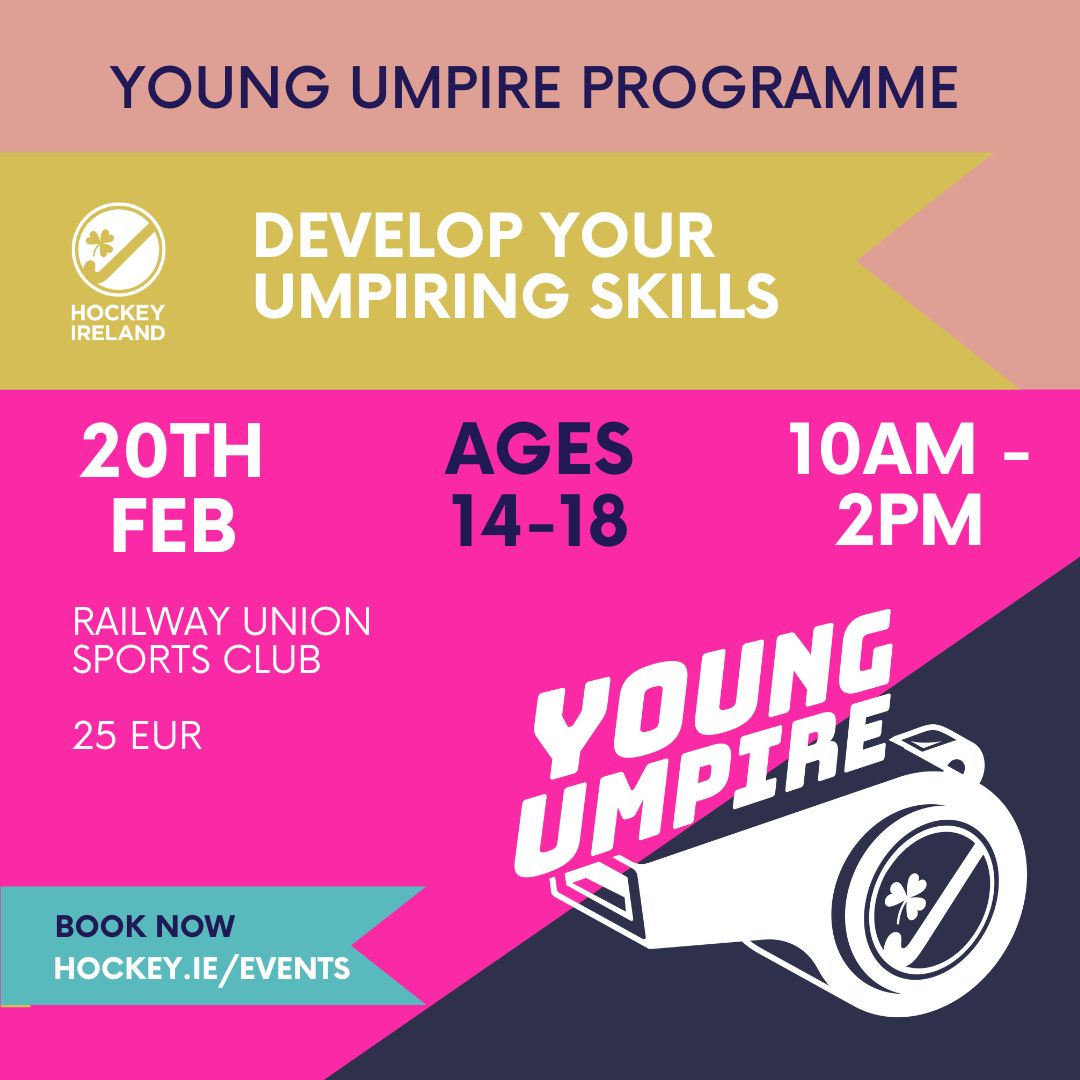 YOUNG UMPIRE PROGRAMME

HOCKEY IRELAND

DEVELOP YOUR UMPIRING SKILLS

20TH FEB

AGES 14-18

10AM - 2PM

RAILWAY UNION SPORTS CLUB

25 EUR

YOUNG UMPIRE

BOOK NOW
HOCKEY.IE/EVENTS